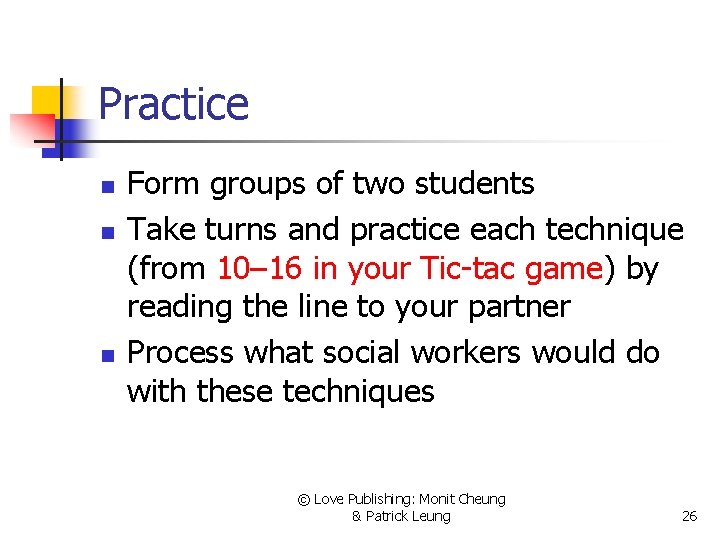 Practice

- Form groups of two students
- Take turns and practice each technique (from 10–16 in your Tic-tac game) by reading the line to your partner
- Process what social workers would do with these techniques

© Love Publishing: Monit Cheung & Patrick Leung

26